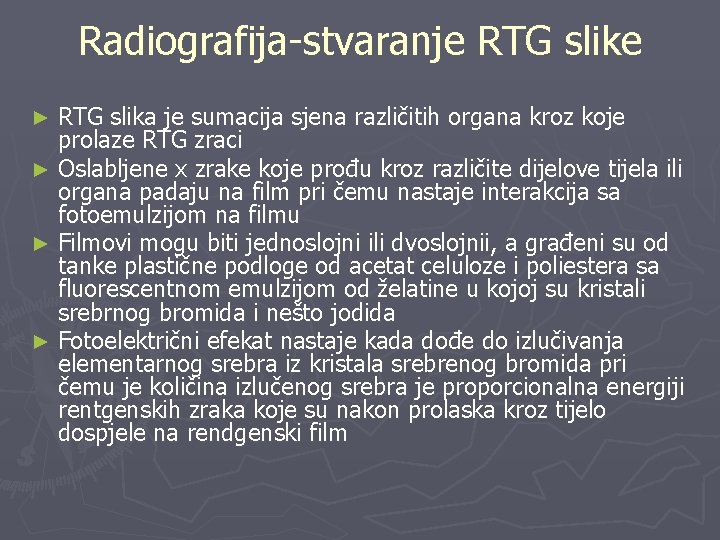 Radiografija-stvaranje RTG slike

► RTG slika je sumacija sjena različitih organa kroz koje prolaze RTG zraci

► Oslabljene x zrake koje prođu kroz različite dijelove tijela ili organa padaju na film pri čemu nastaje interakcija sa fotoemulzijom na filmu

► Filmovi mogu biti jednoslojni ili dvoslojnii, a građeni su od tanke plastične podloge od acetat celuloze i poliestera sa fluorescentnom emulzijom od želatine u kojoj su kristali srebrnog bromida i nešto jodida

► Fotoelektrični efekat nastaje kada dođe do izlučivanja elementarnog srebra iz kristala srebrenog bromida pri čemu je količina izlučenog srebra je proporcionalna energiji rentgenskih zraka koje su nakon prolaska kroz tijelo dospjele na rendgenski film